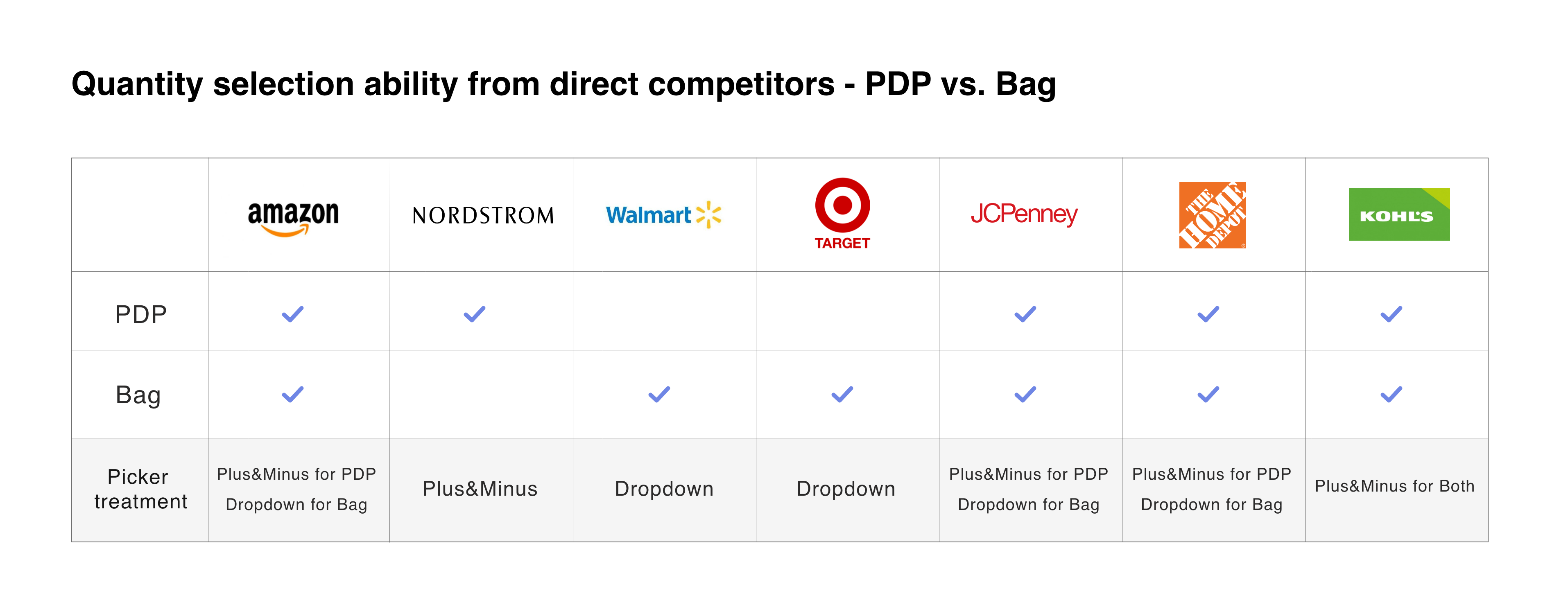 Quantity selection ability from direct competitors - PDP vs. Bag

| | amazon | NORDSTROM | Walmart | TARGET | JCPenney | THE HOME DEPOT | KOHL'S |
|---|---|---|---|---|---|---|---|
| PDP | ✓ | ✓ | | | ✓ | ✓ | ✓ |
| Bag | ✓ | | ✓ | ✓ | ✓ | ✓ | ✓ |
| Picker treatment | Plus&Minus for PDP Dropdown for Bag | Plus&Minus | Dropdown | Dropdown | Plus&Minus for PDP Dropdown for Bag | Plus&Minus for PDP Dropdown for Bag | Plus&Minus for Both |